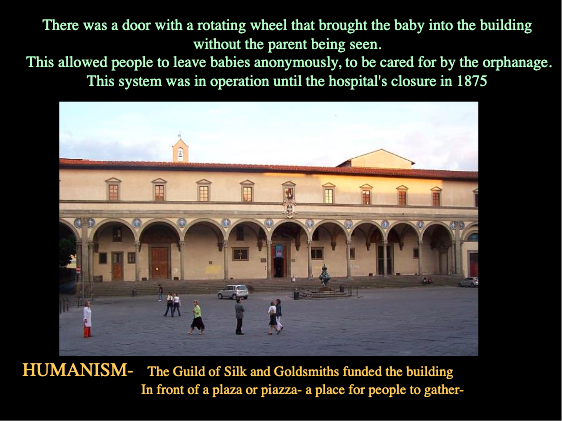 There was a door with a rotating wheel that brought the baby into the building without the parent being seen.
This allowed people to leave babies anonymously, to be cared for by the orphanage.
This system was in operation until the hospital's closure in 1875

HUMANISM- The Guild of Silk and Goldsmiths funded the building
In front of a plaza or piazza- a place for people to gather-